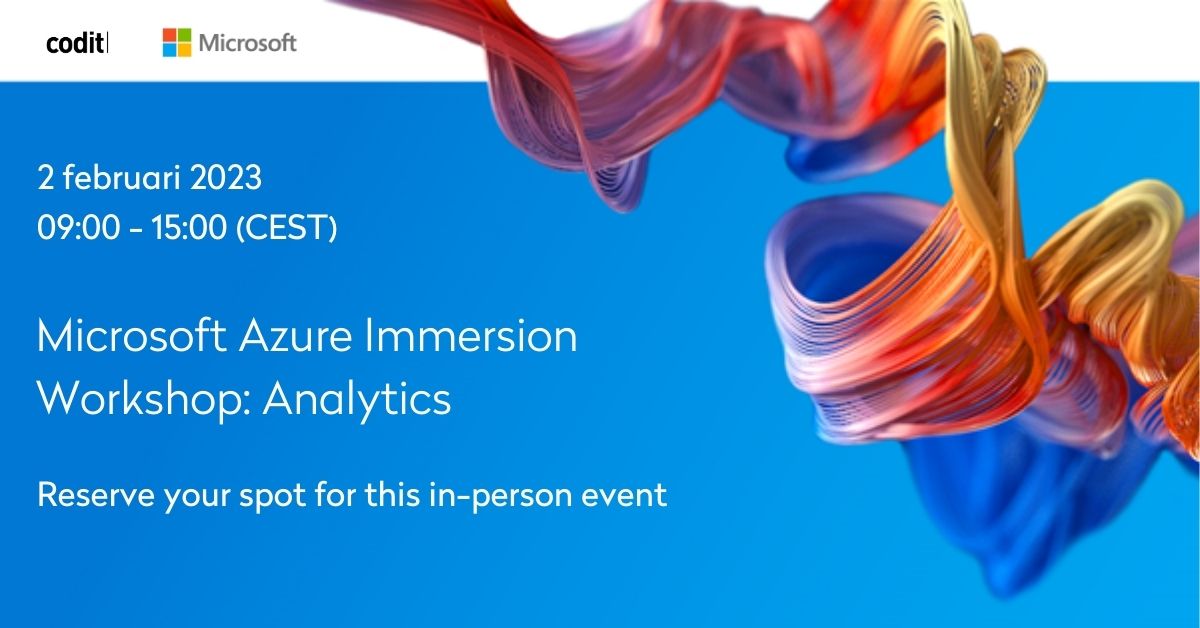 codit Microsoft

2 februari 2023
09:00 - 15:00 (CEST)

Microsoft Azure Immersion Workshop: Analytics

Reserve your spot for this in-person event